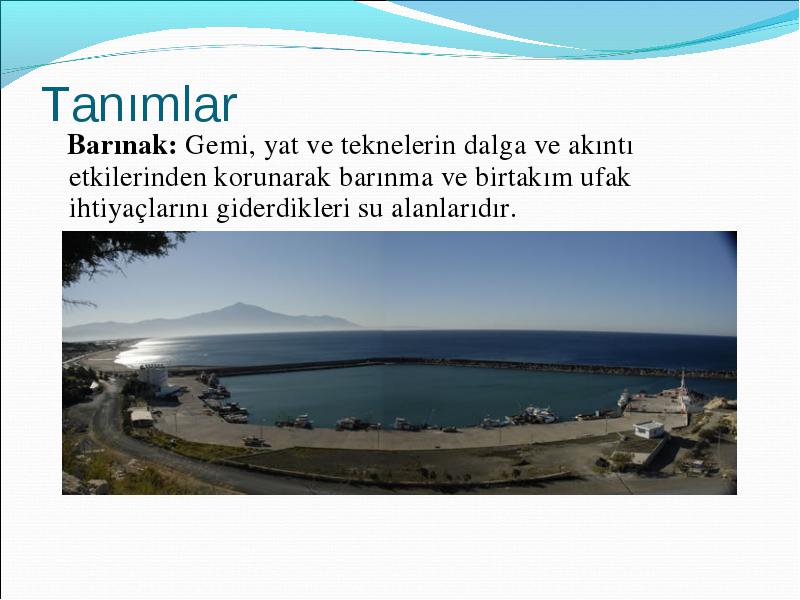 Tanımlar

Barınak: Gemi, yat ve teknelerin dalga ve akıntı etkilerinden korunarak barınma ve birtakım ufak ihtiyaçlarını giderdikleri su alanlarıdır.